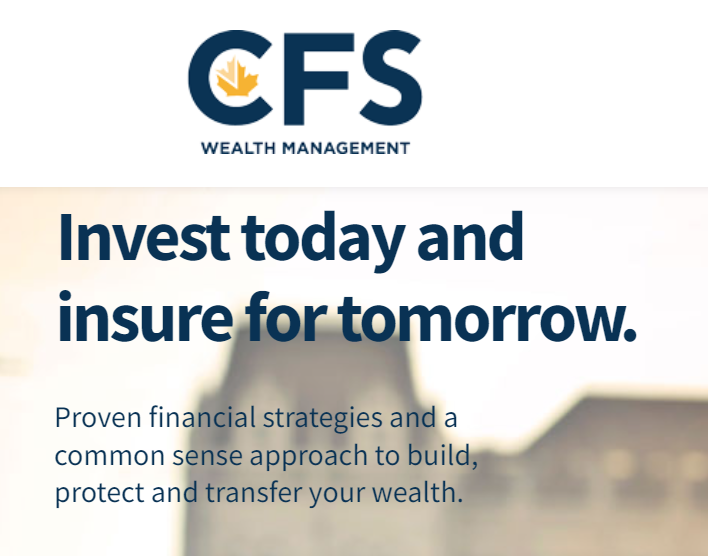 CFS
WEALTH MANAGEMENT

Invest today and insure for tomorrow.

Proven financial strategies and a common sense approach to build, protect and transfer your wealth.